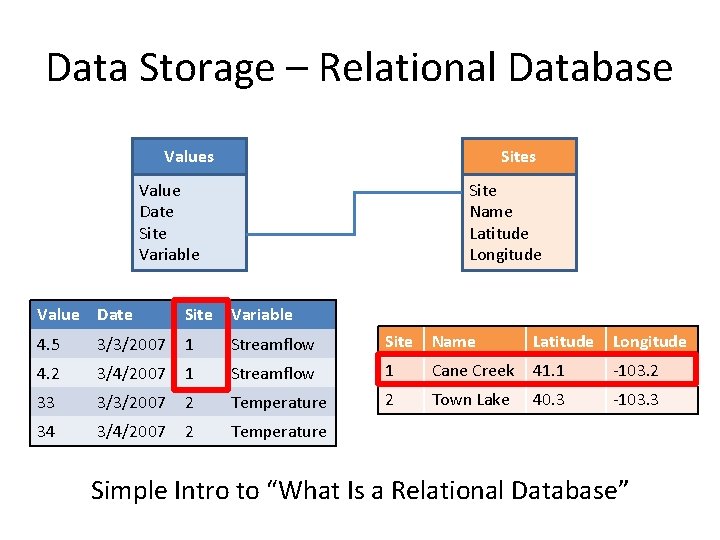 Data Storage – Relational Database

Values

Value
Date
Site
Variable

Sites

Site
Name
Latitude
Longitude

| Value | Date | Site | Variable |
|---|---|---|---|
| 4.5 | 3/3/2007 | 1 | Streamflow |
| 4.2 | 3/4/2007 | 1 | Streamflow |
| 33 | 3/3/2007 | 2 | Temperature |
| 34 | 3/4/2007 | 2 | Temperature |

| Site | Name | Latitude | Longitude |
|---|---|---|---|
| 1 | Cane Creek | 41.1 | -103.2 |
| 2 | Town Lake | 40.3 | -103.3 |

Simple Intro to “What Is a Relational Database”